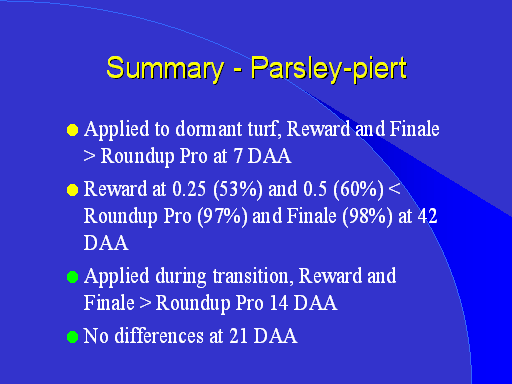 Summary - Parsley-piert

Applied to dormant turf, Reward and Finale > Roundup Pro at 7 DAA

Reward at 0.25 (53%) and 0.5 (60%) < Roundup Pro (97%) and Finale (98%) at 42 DAA

Applied during transition, Reward and Finale > Roundup Pro 14 DAA

No differences at 21 DAA